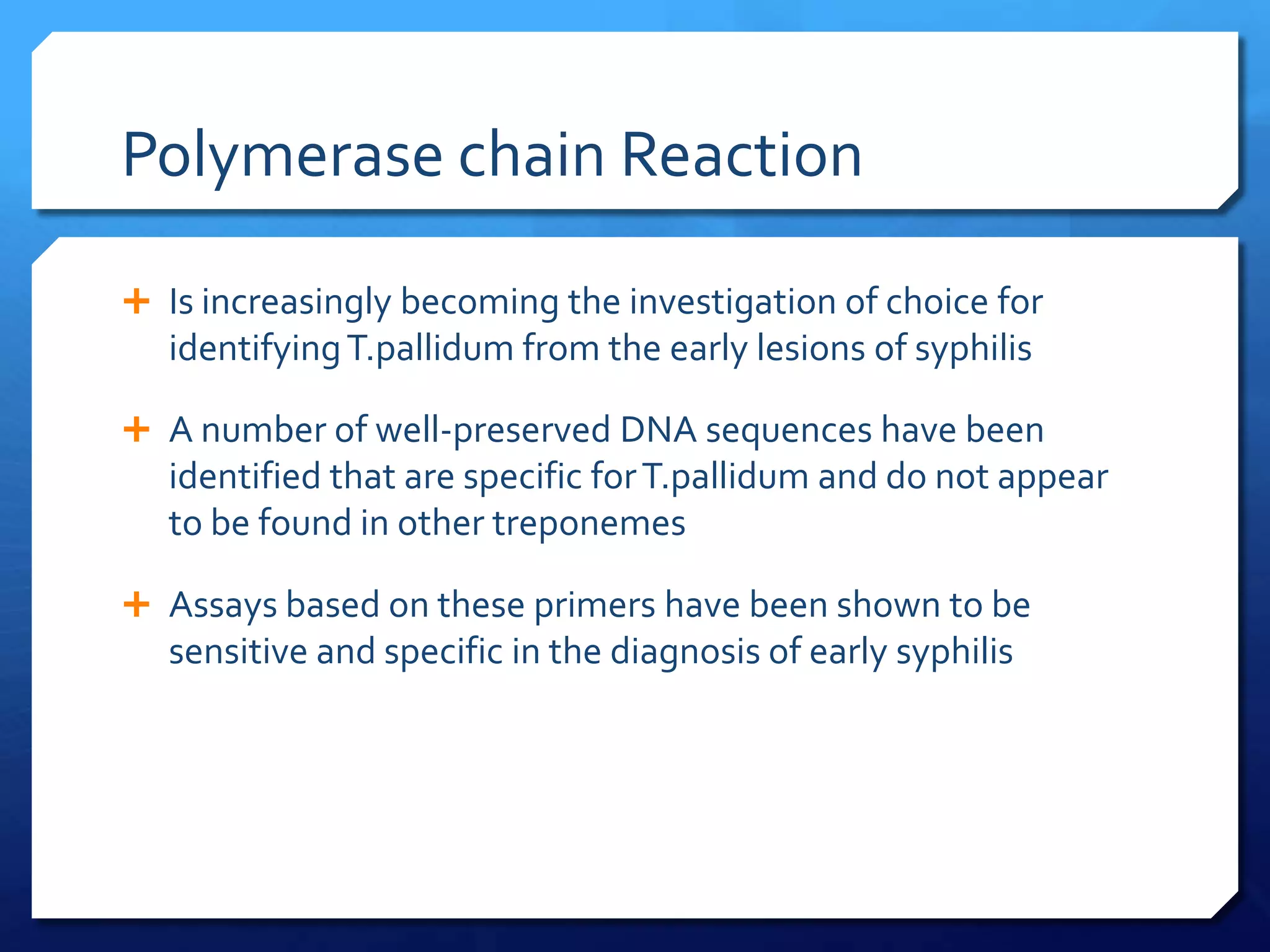 Polymerase chain Reaction

+ Is increasingly becoming the investigation of choice for identifying T.pallidum from the early lesions of syphilis

+ A number of well-preserved DNA sequences have been identified that are specific for T.pallidum and do not appear to be found in other treponemes

+ Assays based on these primers have been shown to be sensitive and specific in the diagnosis of early syphilis